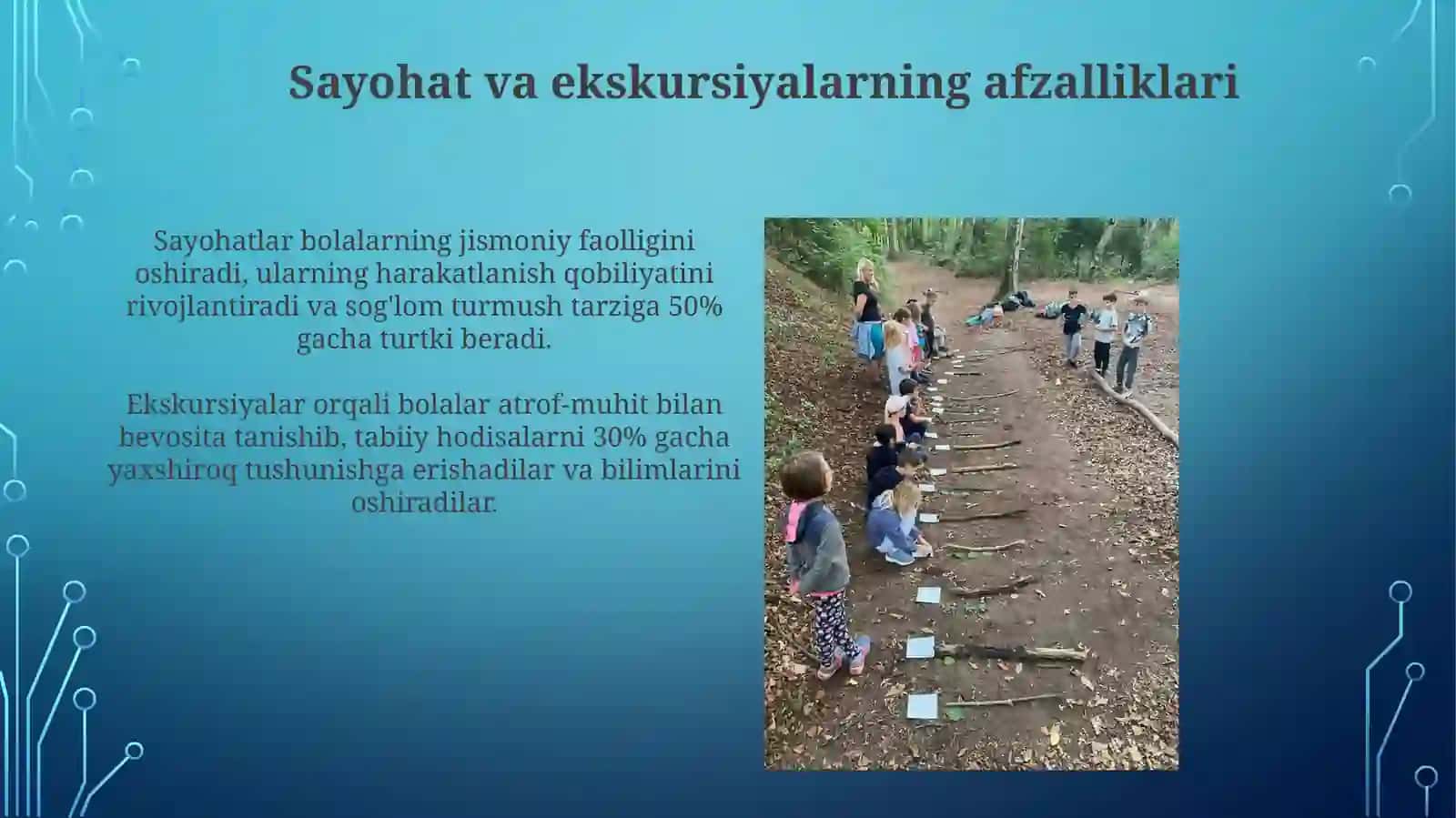 Sayohat va ekskursiyalarning afzalliklari

Sayohatlar bolalarning jismoniy faolligini oshiradi, ularning harakatlanish qobiliyatini rivojlantiradi va sog'lom turmush tarziga 50% gacha turtki beradi.

Ekskursiyalar orqali bolalar atrof-muhit bilan bevosita tanishib, tabiiy hodisalarni 30% gacha yaxshiroq tushunishga erishadilar va bilimlarini oshiradilar.